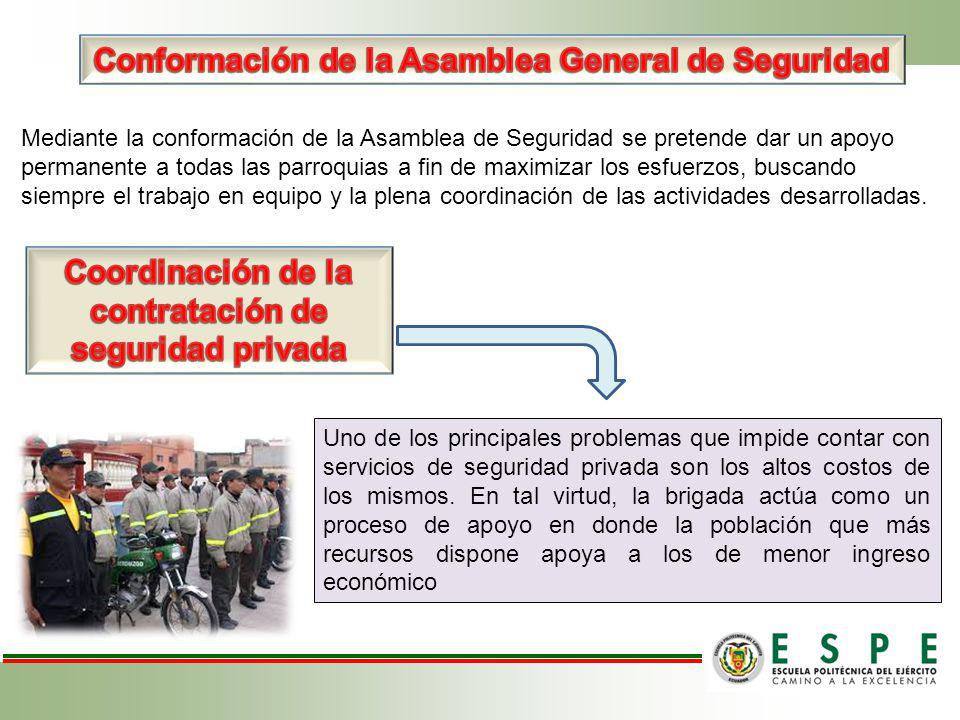 Conformación de la Asamblea General de Seguridad

Mediante la conformación de la Asamblea de Seguridad se pretende dar un apoyo permanente a todas las parroquias a fin de maximizar los esfuerzos, buscando siempre el trabajo en equipo y la plena coordinación de las actividades desarrolladas.

Coordinación de la contratación de seguridad privada

Uno de los principales problemas que impide contar con servicios de seguridad privada son los altos costos de los mismos. En tal virtud, la brigada actúa como un proceso de apoyo en donde la población que más recursos dispone apoya a los de menor ingreso económico

ESPE
ESCUELA POLITÉCNICA DEL EJÉRCITO
CAMINO A LA EXCELENCIA